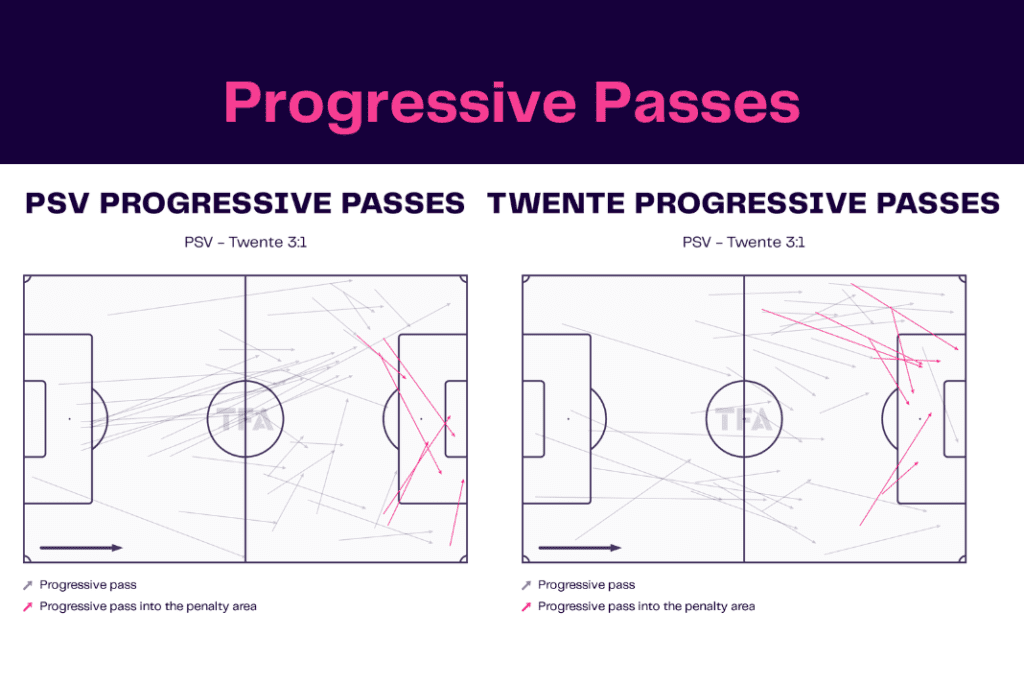 Progressive Passes

PSV PROGRESSIVE PASSES

PSV - Twente 3:1

TFA

Progressive pass
Progressive pass into the penalty area

TWENTE PROGRESSIVE PASSES

PSV - Twente 3:1

TFA

Progressive pass
Progressive pass into the penalty area